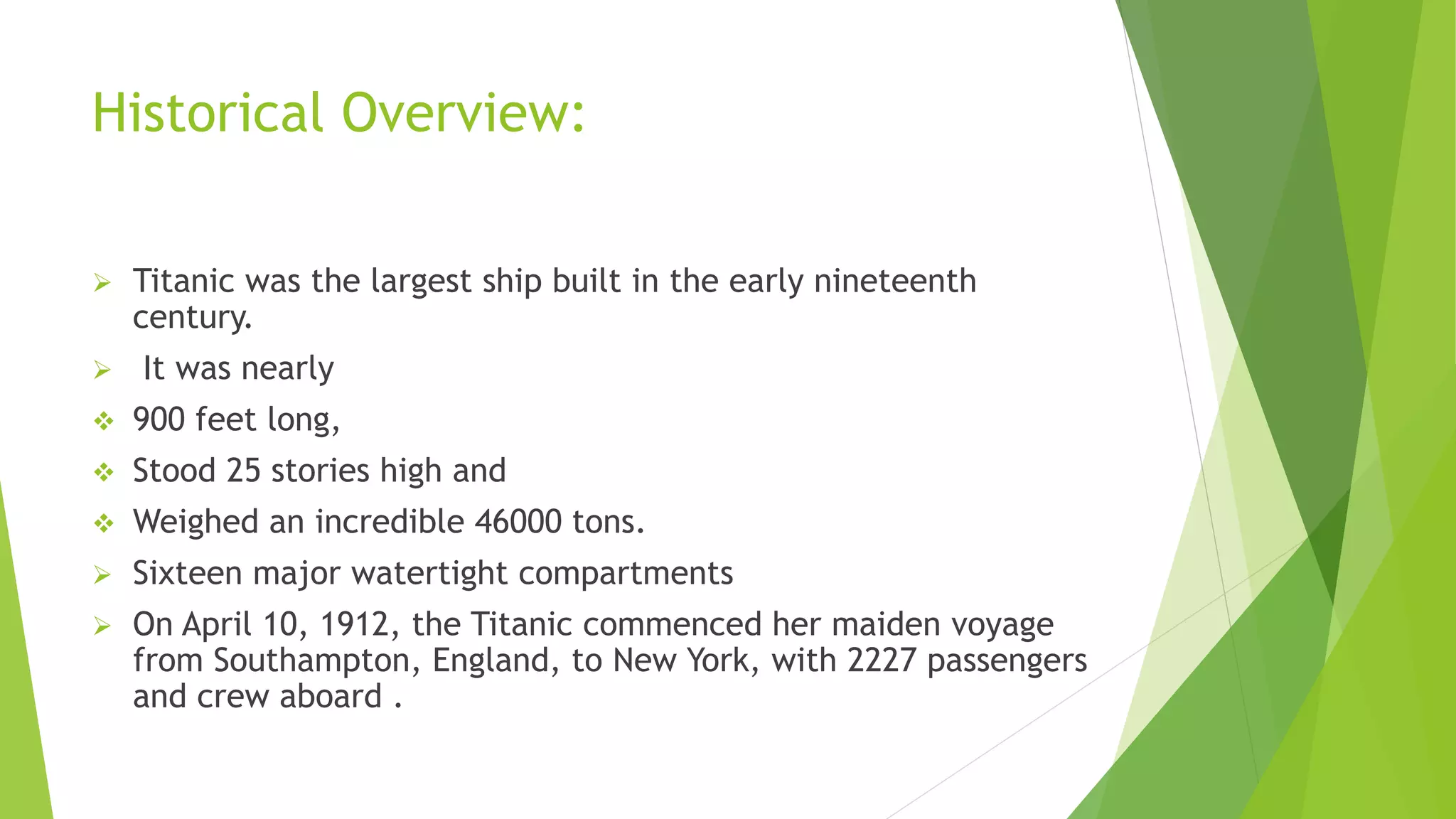 Historical Overview:

➢ Titanic was the largest ship built in the early nineteenth century.

➢ It was nearly

❖ 900 feet long,

❖ Stood 25 stories high and

❖ Weighed an incredible 46000 tons.

➢ Sixteen major watertight compartments

➢ On April 10, 1912, the Titanic commenced her maiden voyage from Southampton, England, to New York, with 2227 passengers and crew aboard .